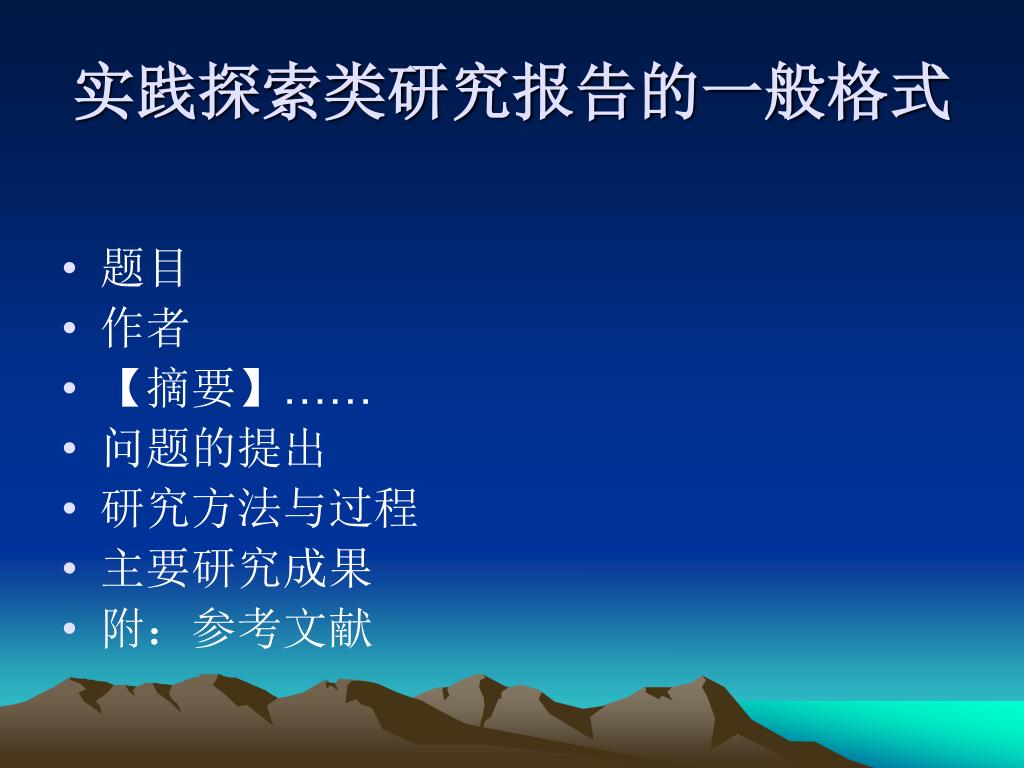 实践探索类研究报告的一般格式

• 题目
• 作者
• 【摘要】……
• 问题的提出
• 研究方法与过程
• 主要研究成果
• 附：参考文献